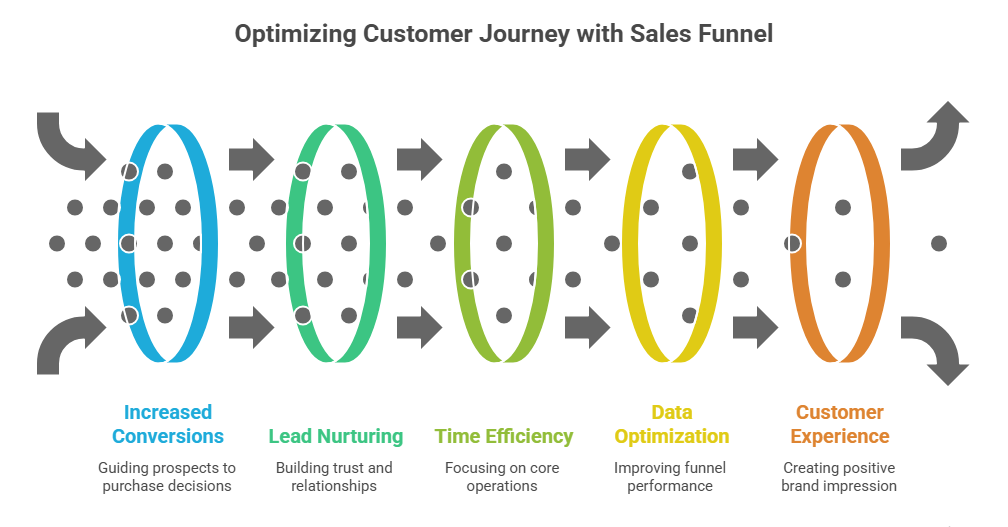 Optimizing Customer Journey with Sales Funnel

Increased Conversions

Guiding prospects to purchase decisions

Lead Nurturing

Building trust and relationships

Time Efficiency

Focusing on core operations

Data Optimization

Improving funnel performance

Customer Experience

Creating positive brand impression